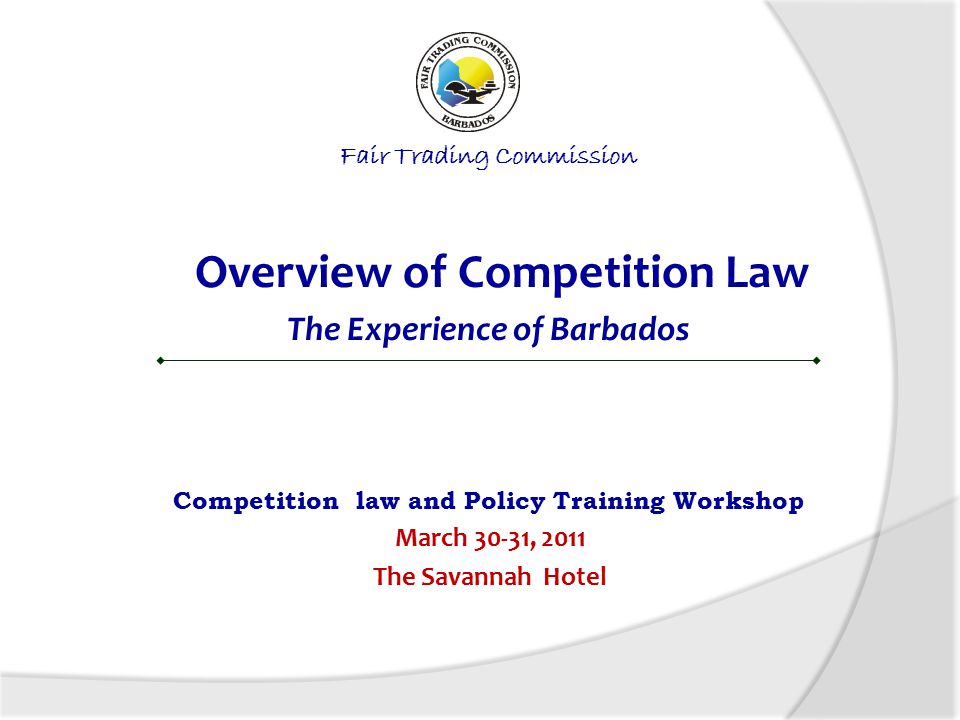 FAIR TRADING COMMISSION
BARBADOS

Fair Trading Commission

Overview of Competition Law
The Experience of Barbados

Competition law and Policy Training Workshop
March 30-31, 2011
The Savannah Hotel